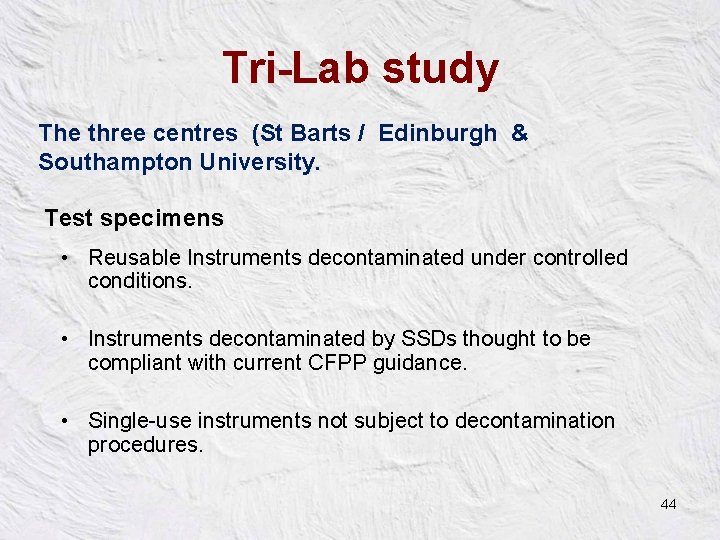 Tri-Lab study

The three centres (St Barts / Edinburgh & Southampton University.

Test specimens

• Reusable Instruments decontaminated under controlled conditions.

• Instruments decontaminated by SSDs thought to be compliant with current CFPP guidance.

• Single-use instruments not subject to decontamination procedures.

44